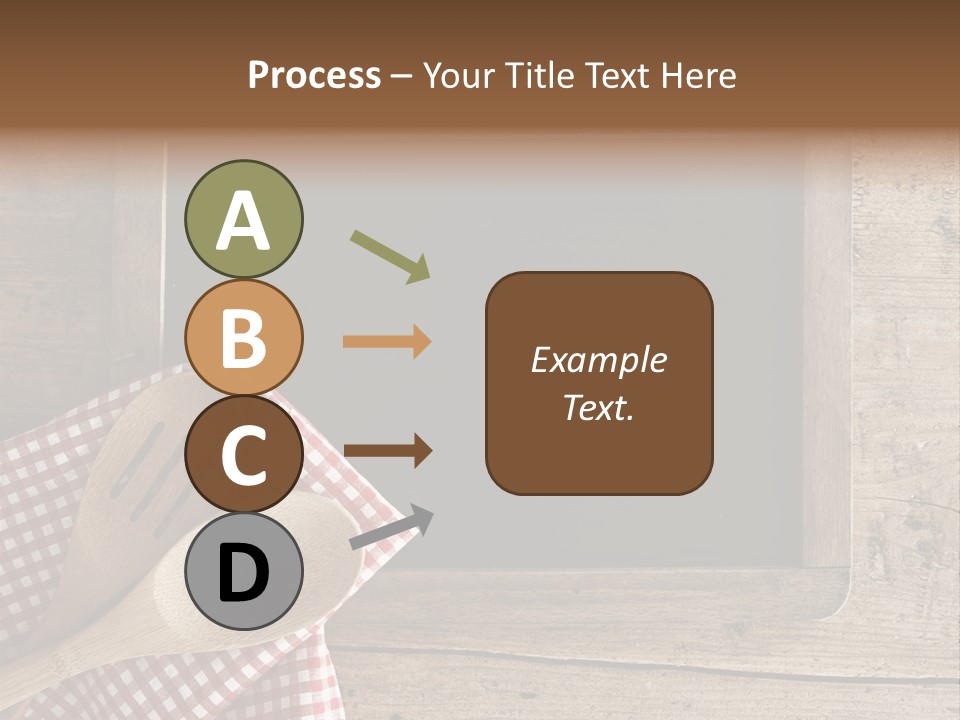 Process – Your Title Text Here

A

B

C

D

Example Text.